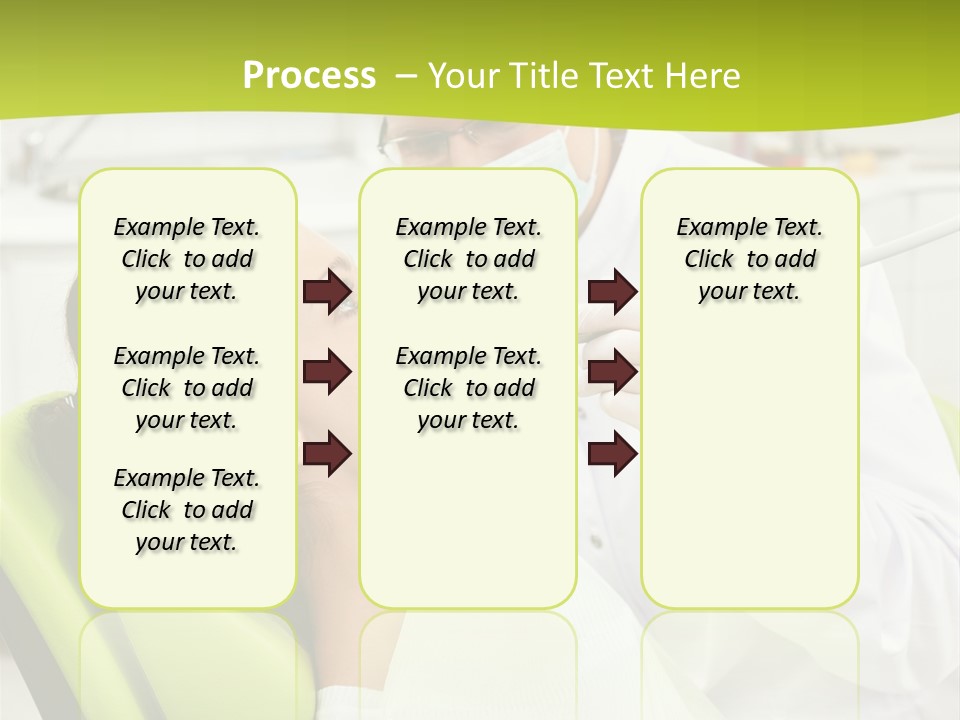 Process – Your Title Text Here

Example Text. Click to add your text.

Example Text. Click to add your text.

Example Text. Click to add your text.

Example Text. Click to add your text.

Example Text. Click to add your text.

Example Text. Click to add your text.